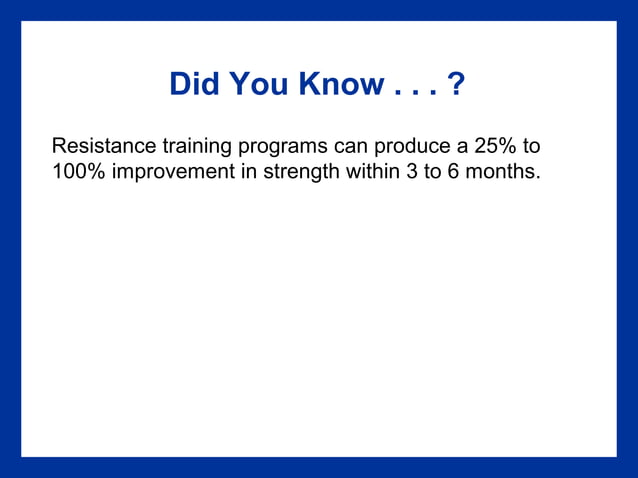 Did You Know . . . ?

Resistance training programs can produce a 25% to 100% improvement in strength within 3 to 6 months.